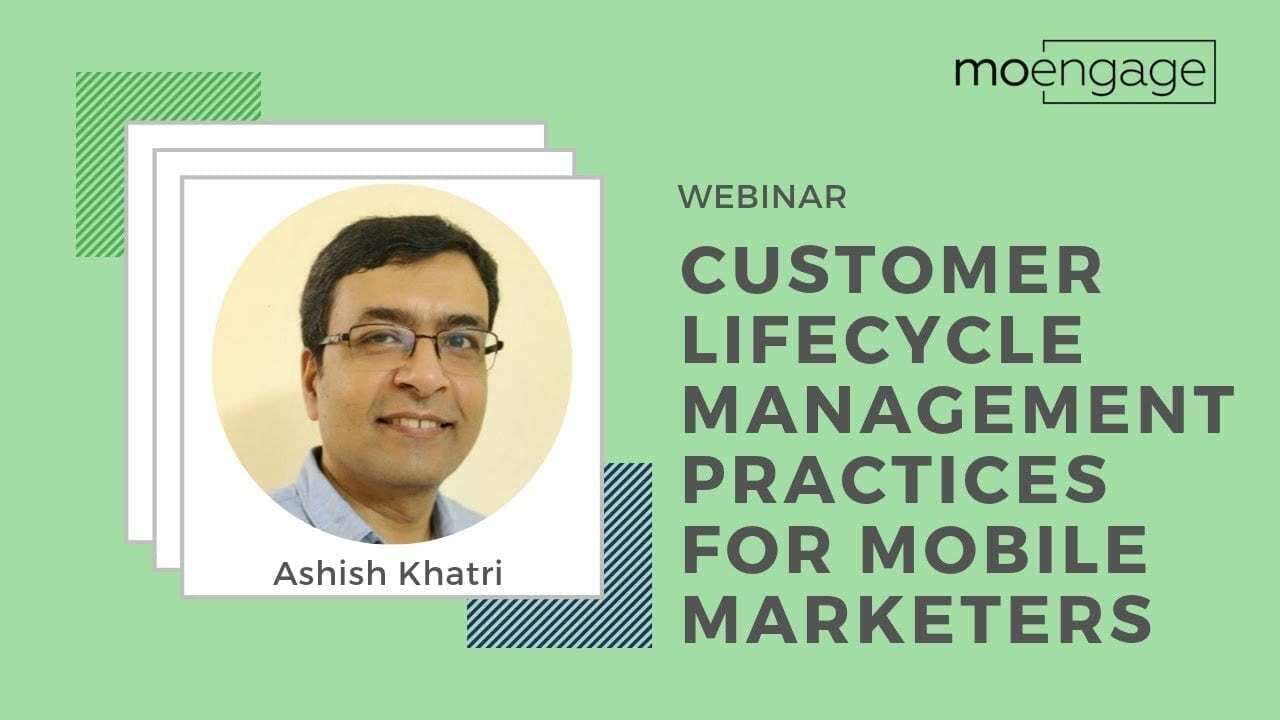 moengage

Ashish Khatri

WEBINAR

CUSTOMER LIFECYCLE MANAGEMENT PRACTICES FOR MOBILE MARKETERS